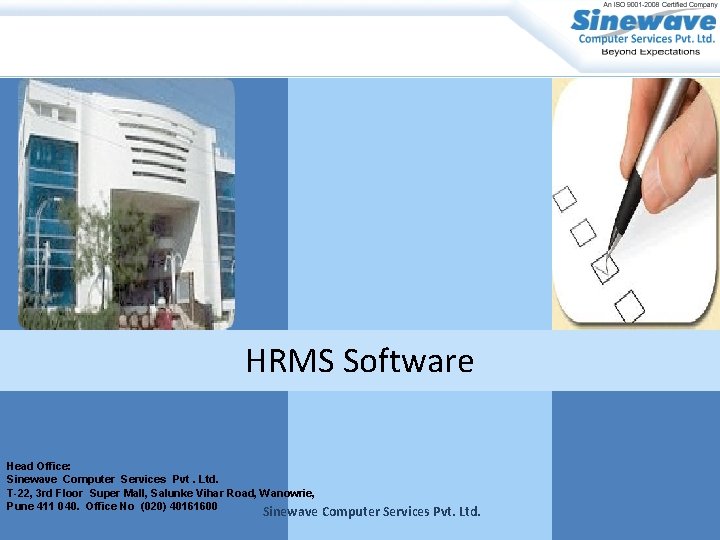 An ISO 9001-2008 Certified Company
Sinewave
Computer Services Pvt. Ltd.
Beyond Expectations

HRMS Software

Head Office:
Sinewave Computer Services Pvt . Ltd.
T-22, 3rd Floor Super Mall, Salunke Vihar Road, Wanowrie,
Pune 411 040. Office No (020) 40161600

Sinewave Computer Services Pvt. Ltd.